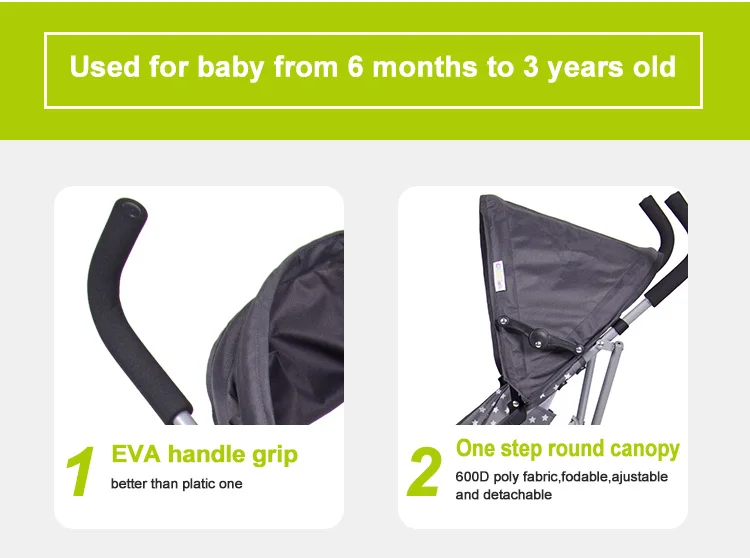 Used for baby from 6 months to 3 years old

1 EVA handle grip
better than platic one

2 One step round canopy
600D poly fabric,fodable,ajustable and detachable